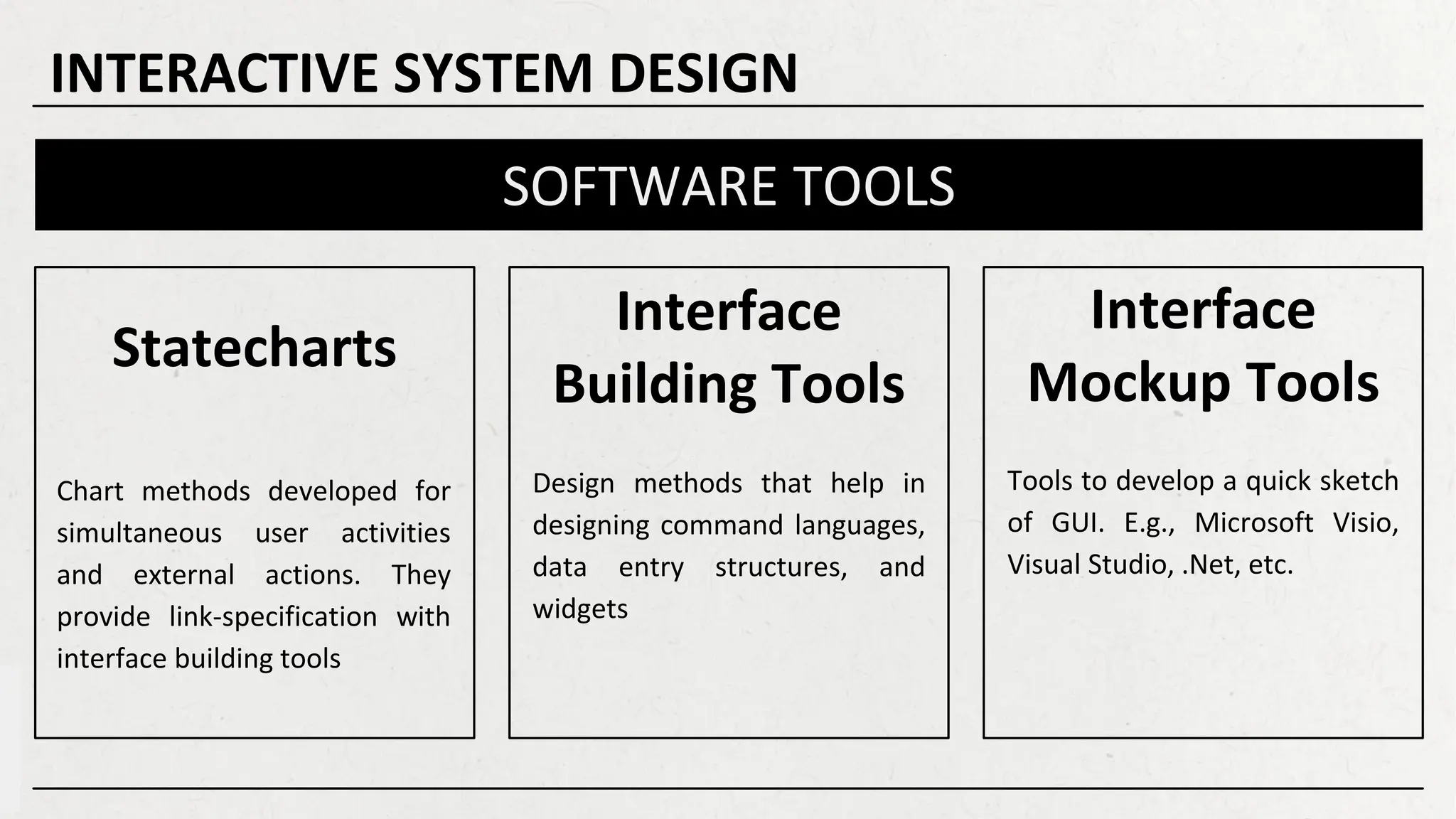 INTERACTIVE SYSTEM DESIGN

SOFTWARE TOOLS

Statecharts

Chart methods developed for simultaneous user activities and external actions. They provide link-specification with interface building tools

Interface Building Tools

Design methods that help in designing command languages, data entry structures, and widgets

Interface Mockup Tools

Tools to develop a quick sketch of GUI. E.g., Microsoft Visio, Visual Studio, .Net, etc.